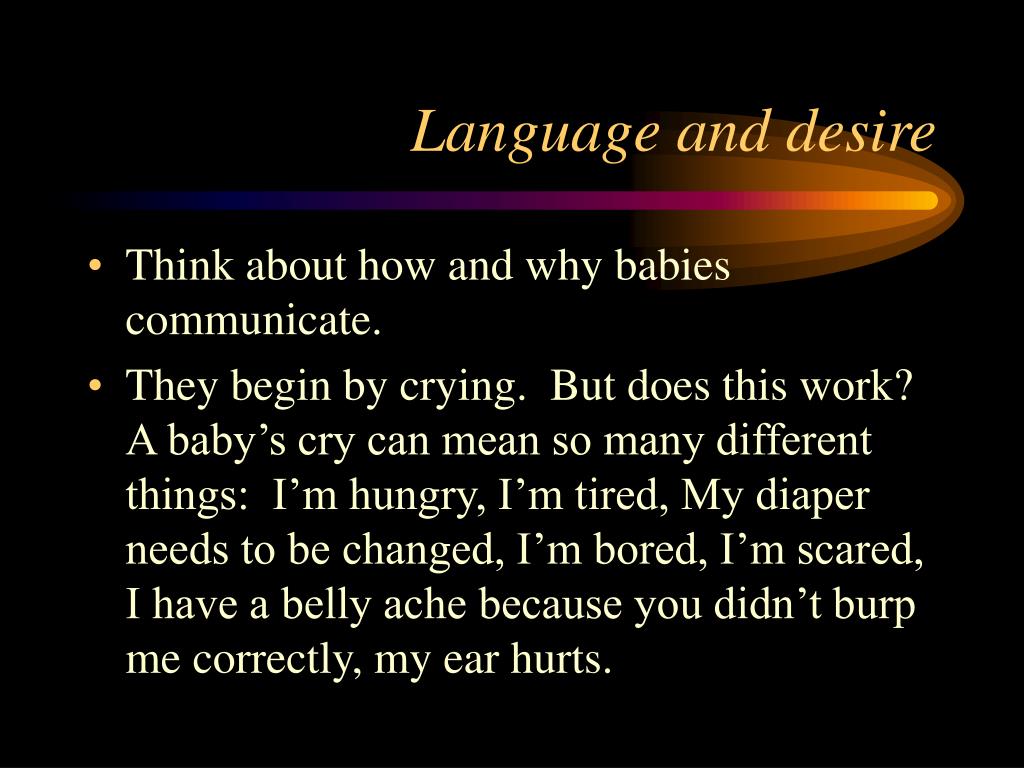 Language and desire

• Think about how and why babies communicate.

• They begin by crying. But does this work? A baby’s cry can mean so many different things: I’m hungry, I’m tired, My diaper needs to be changed, I’m bored, I’m scared, I have a belly ache because you didn’t burp me correctly, my ear hurts.